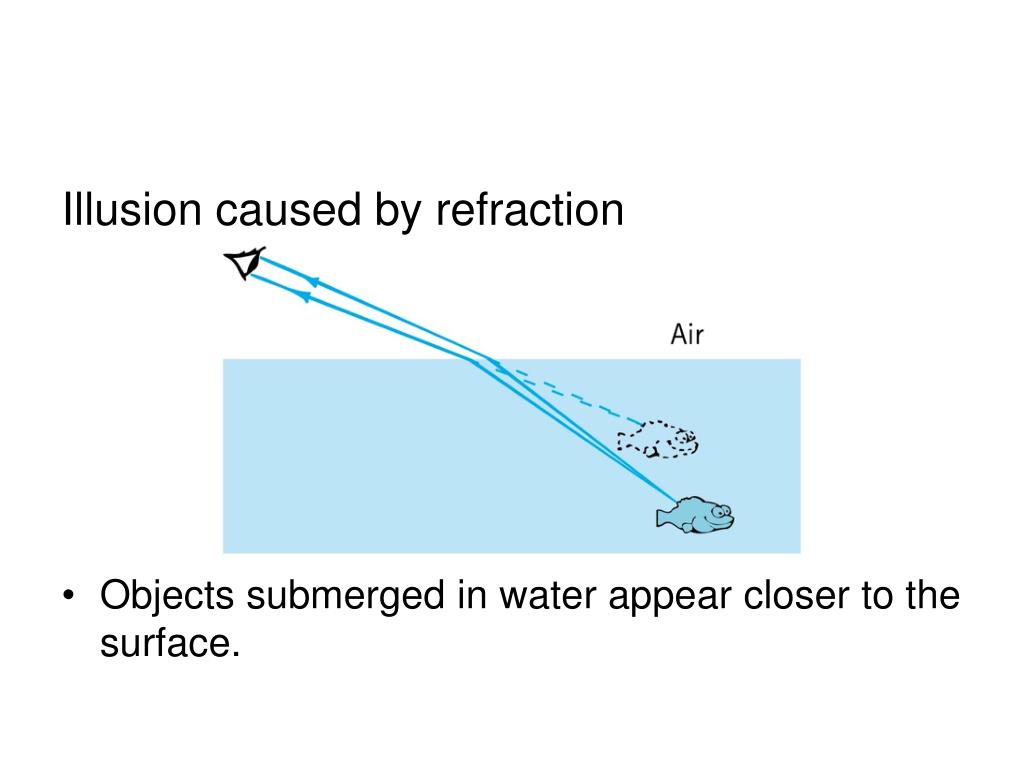 Illusion caused by refraction

Air

• Objects submerged in water appear closer to the surface.